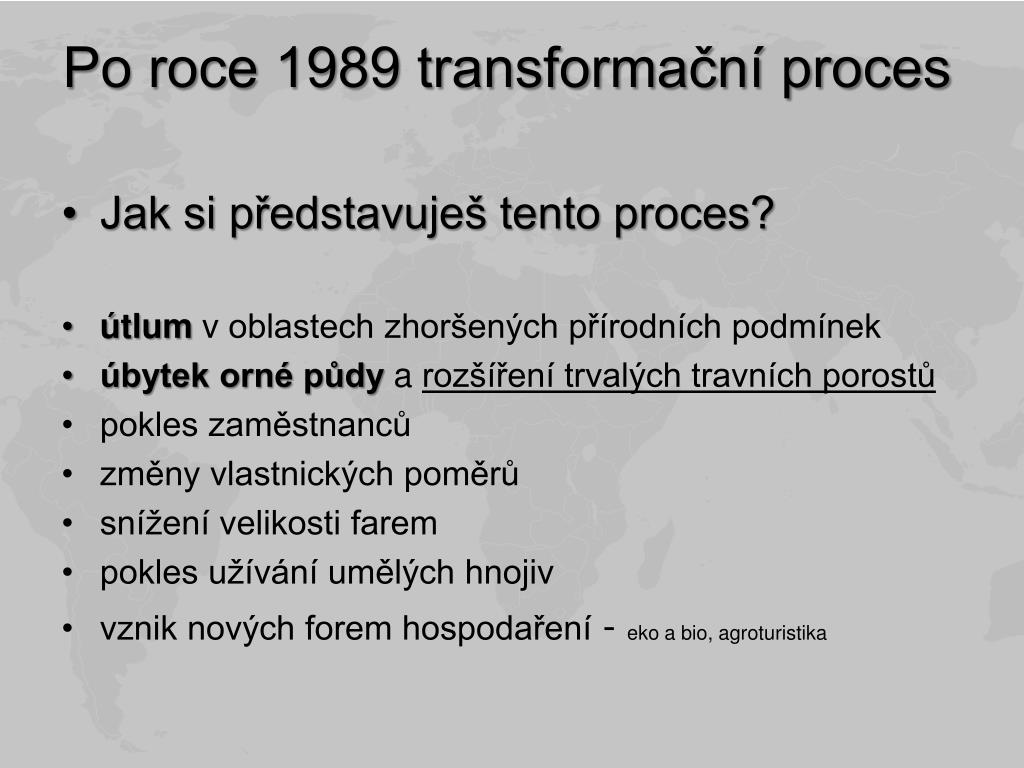 Po roce 1989 transformační proces

• Jak si představuješ tento proces?

• útlum v oblastech zhoršených přírodních podmínek
• úbytek orné půdy a rozšíření trvalých travních porostů
• pokles zaměstnanců
• změny vlastnických poměrů
• snížení velikosti farem
• pokles užívání umělých hnojiv
• vznik nových forem hospodaření - eko a bio, agroturistika